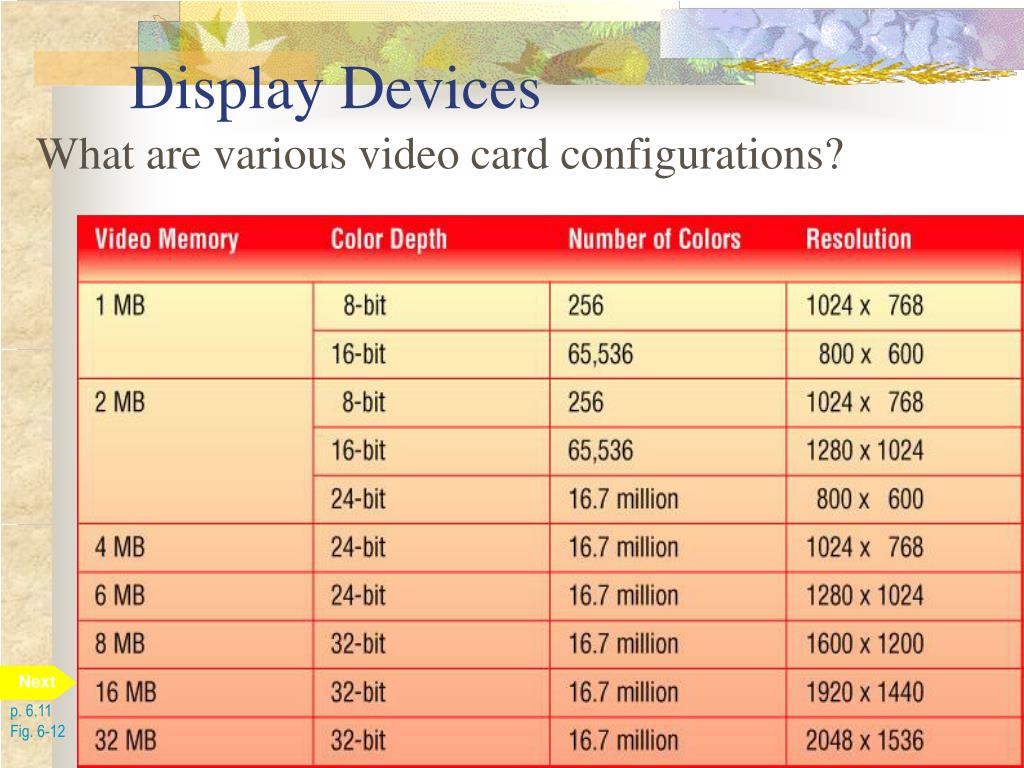 Display Devices

What are various video card configurations?

| Video Memory | Color Depth | Number of Colors | Resolution |
|---|---|---|---|
| 1 MB | 8-bit | 256 | 1024 x 768 |
| | 16-bit | 65,536 | 800 x 600 |
| 2 MB | 8-bit | 256 | 1024 x 768 |
| | 16-bit | 65,536 | 1280 x 1024 |
| | 24-bit | 16.7 million | 800 x 600 |
| 4 MB | 24-bit | 16.7 million | 1024 x 768 |
| 6 MB | 24-bit | 16.7 million | 1280 x 1024 |
| 8 MB | 32-bit | 16.7 million | 1600 x 1200 |
| 16 MB | 32-bit | 16.7 million | 1920 x 1440 |
| 32 MB | 32-bit | 16.7 million | 2048 x 1536 |

Next

p. 6.11
Fig. 6-12